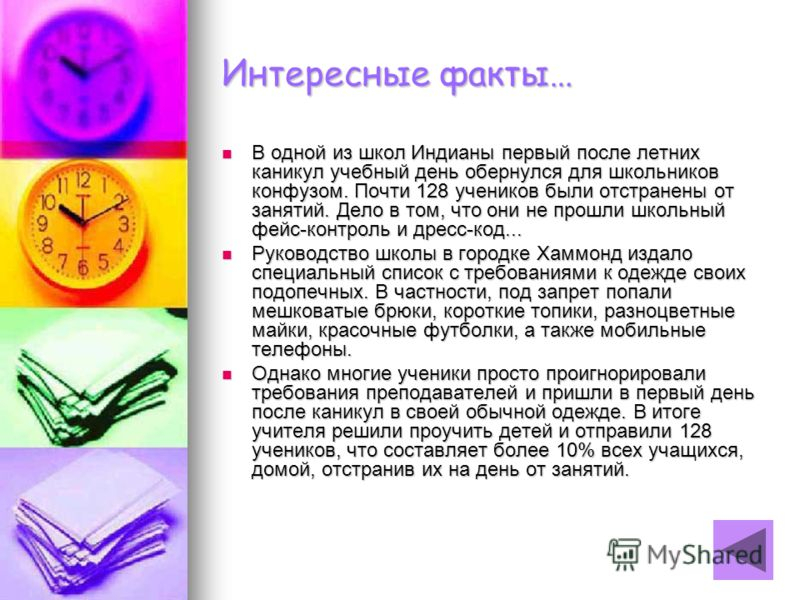 Интересные факты…

В одной из школ Индианы первый после летних каникул учебный день обернулся для школьников конфузом. Почти 128 учеников были отстранены от занятий. Дело в том, что они не прошли школьный фейс-контроль и дресс-код...

Руководство школы в городке Хаммонд издало специальный список с требованиями к одежде своих подопечных. В частности, под запрет попали мешковатые брюки, короткие топики, разноцветные майки, красочные футболки, а также мобильные телефоны.

Однако многие ученики просто проигнорировали требования преподавателей и пришли в первый день после каникул в своей обычной одежде. В итоге учителя решили проучить детей и отправили 128 учеников, что составляет более 10% всех учащихся, домой, отстранив их на день от занятий.

12 1 2 3 4 5 6 7 8 9 10 11

MyShared